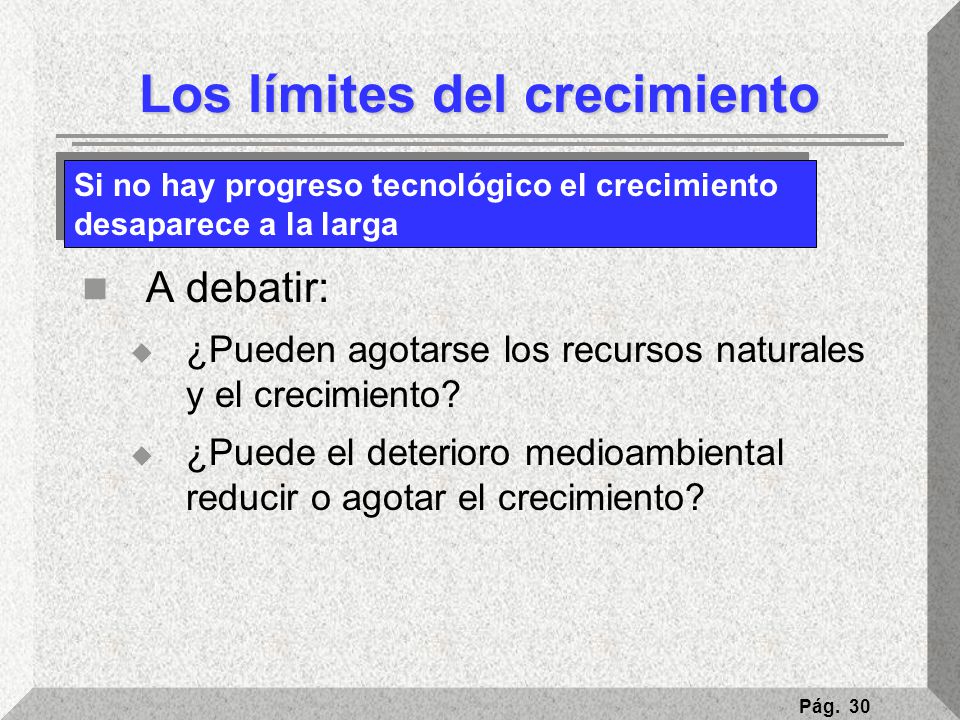 Los límites del crecimiento

Si no hay progreso tecnológico el crecimiento desaparece a la larga

A debatir:

¿Pueden agotarse los recursos naturales y el crecimiento?

¿Puede el deterioro medioambiental reducir o agotar el crecimiento?

Pág. 30